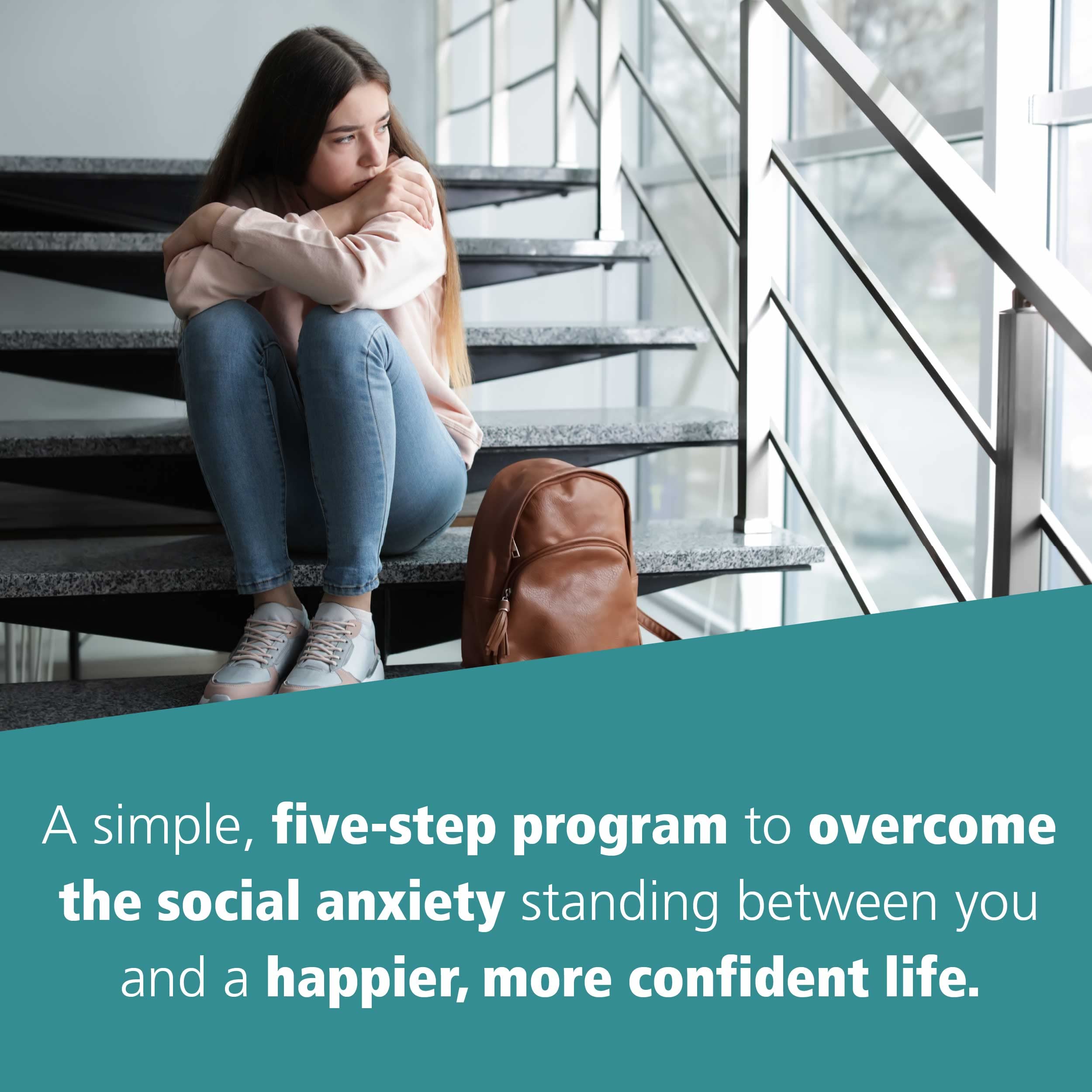 A simple, five-step program to overcome the social anxiety standing between you and a happier, more confident life.